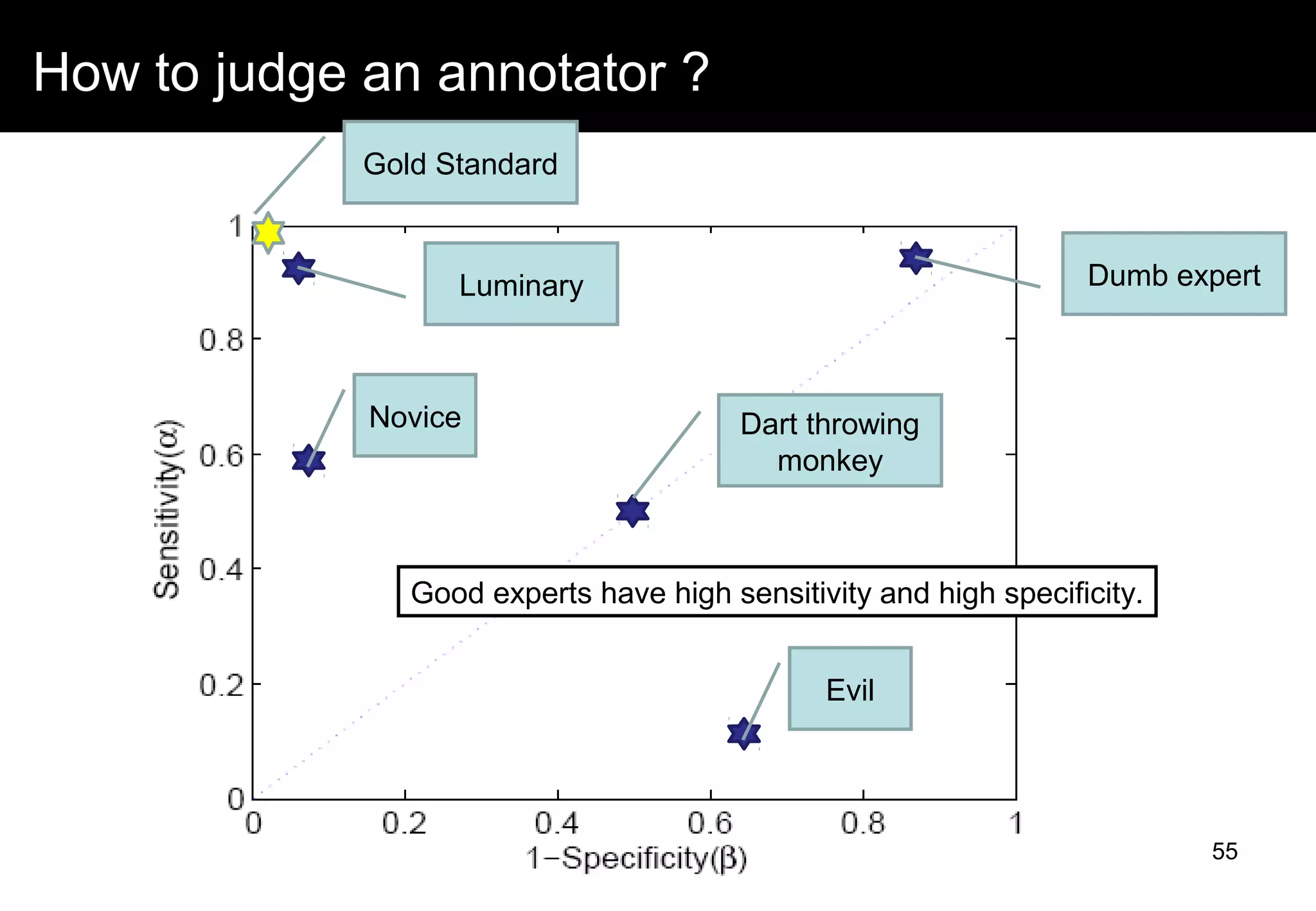 How to judge an annotator ?

Gold Standard

Luminary

Dumb expert

Novice

Dart throwing monkey

Good experts have high sensitivity and high specificity.

Evil

Sensitivity($\alpha$)

1

0.8

0.6

0.4

0.2

0

0

0.2

0.4

0.6

0.8

1

1−Specificity($\beta$)

55